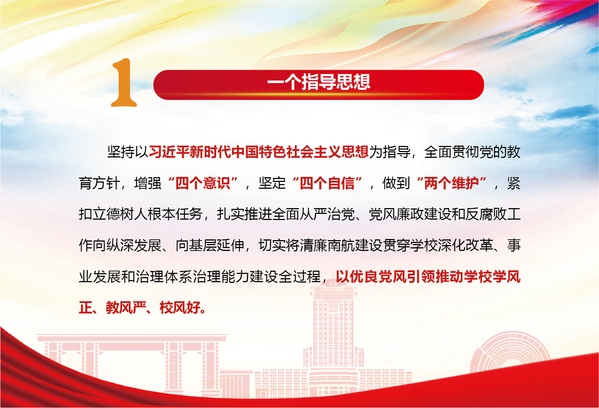 1

一个指导思想

坚持以习近平新时代中国特色社会主义思想为指导，全面贯彻党的教育方针，增强“四个意识”，坚定“四个自信”，做到“两个维护”，紧扣立德树人根本任务，扎实推进全面从严治党、党风廉政建设和反腐败工作向纵深发展、向基层延伸，切实将清廉南航建设贯穿学校深化改革、事业发展和治理体系治理能力建设全过程，以优良党风引领推动学校学风正、教风严、校风好。